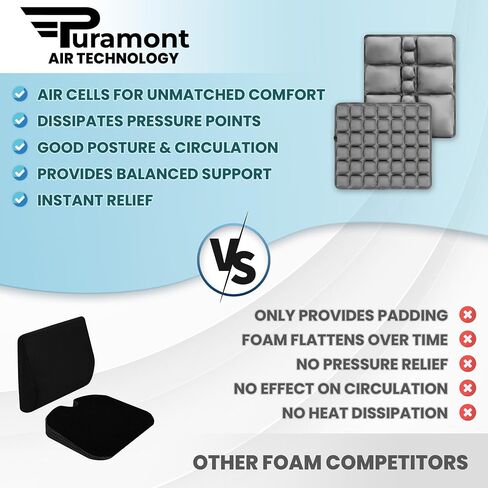 Puramont
AIR TECHNOLOGY

AIR CELLS FOR UNMATCHED COMFORT
DISSIPATES PRESSURE POINTS
GOOD POSTURE & CIRCULATION
PROVIDES BALANCED SUPPORT
INSTANT RELIEF

VS

ONLY PROVIDES PADDING
FOAM FLATTENS OVER TIME
NO PRESSURE RELIEF
NO EFFECT ON CIRCULATION
NO HEAT DISSIPATION

OTHER FOAM COMPETITORS